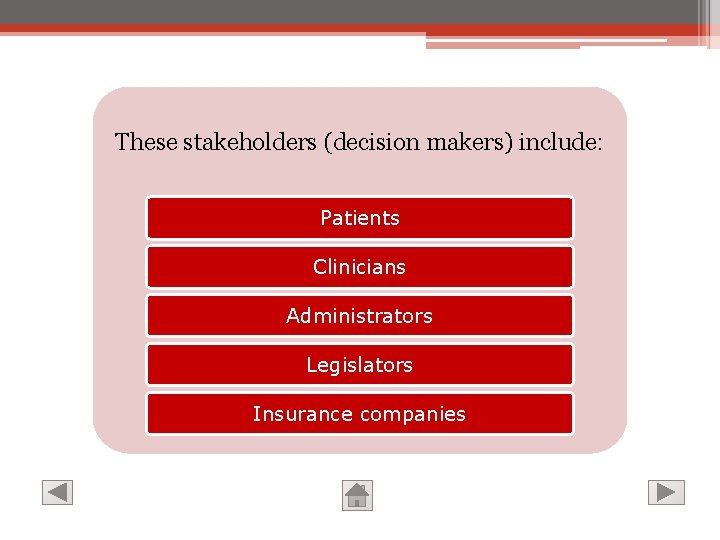 These stakeholders (decision makers) include:

Patients

Clinicians

Administrators

Legislators

Insurance companies